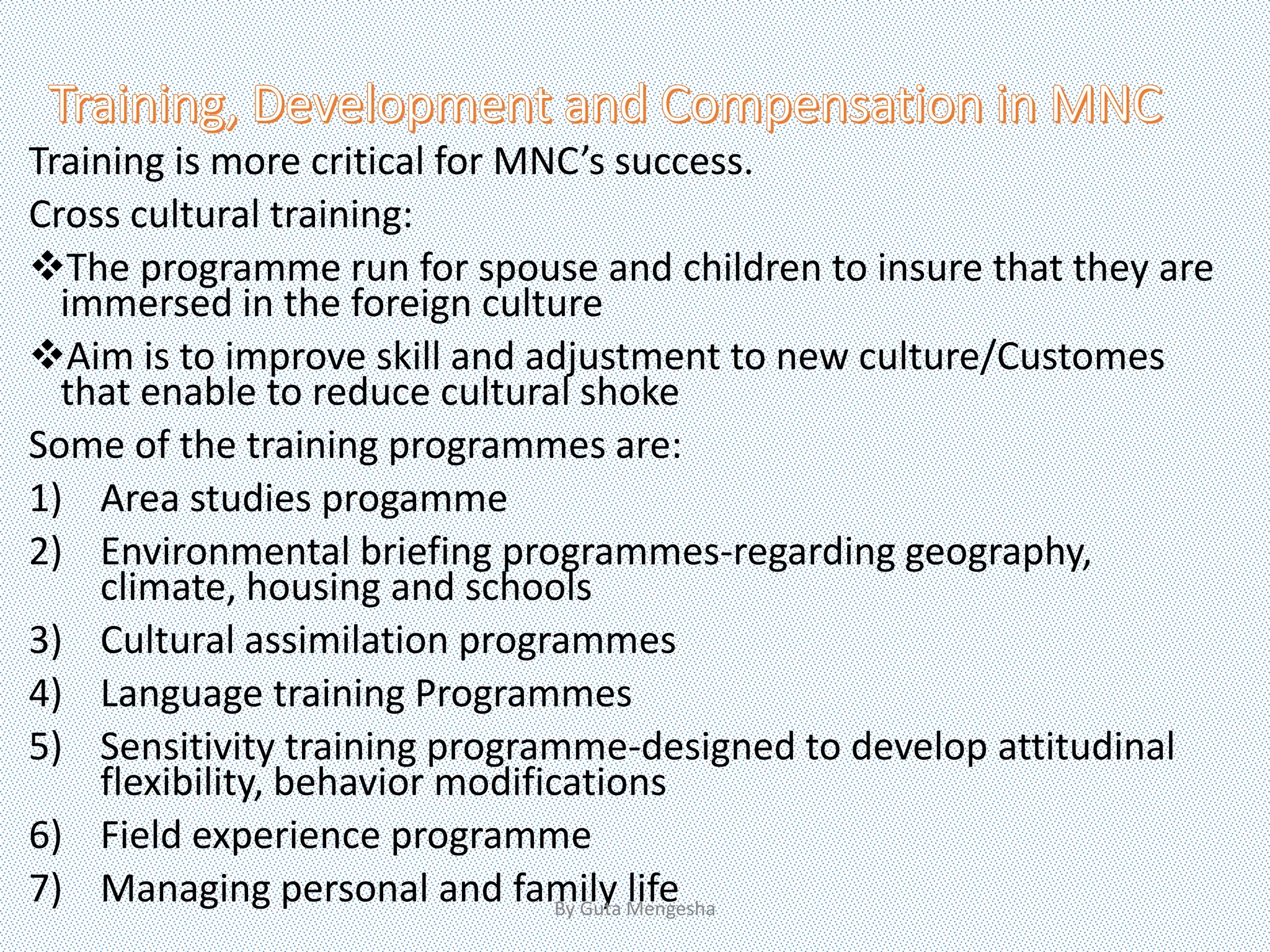 Training, Development and Compensation in MNC

Training is more critical for MNC's success.

Cross cultural training:

❖The programme run for spouse and children to insure that they are immersed in the foreign culture

❖Aim is to improve skill and adjustment to new culture/Customes that enable to reduce cultural shoke

Some of the training programmes are:

1) Area studies progamme

2) Environmental briefing programmes-regarding geography, climate, housing and schools

3) Cultural assimilation programmes

4) Language training Programmes

5) Sensitivity training programme-designed to develop attitudinal flexibility, behavior modifications

6) Field experience programme

7) Managing personal and family life

By Guta Mengesha